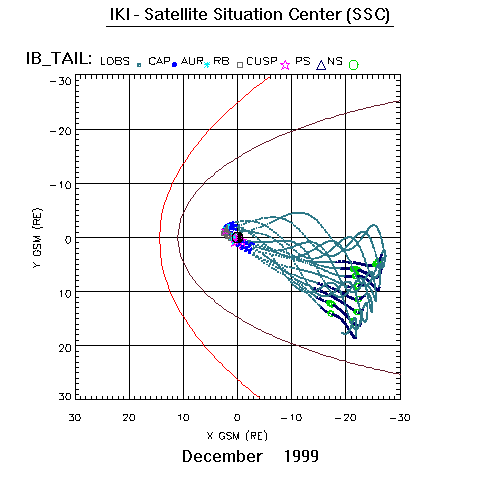 IKI - Satellite Situation Center (SSC)

IB_TAIL: LOBS CAP AUR RB CUSP PS NS

-30
-20
-10
0
10
20
30

Y GSM (RE)

30 20 10 0 -10 -20 -30

X GSM (RE)

December 1999